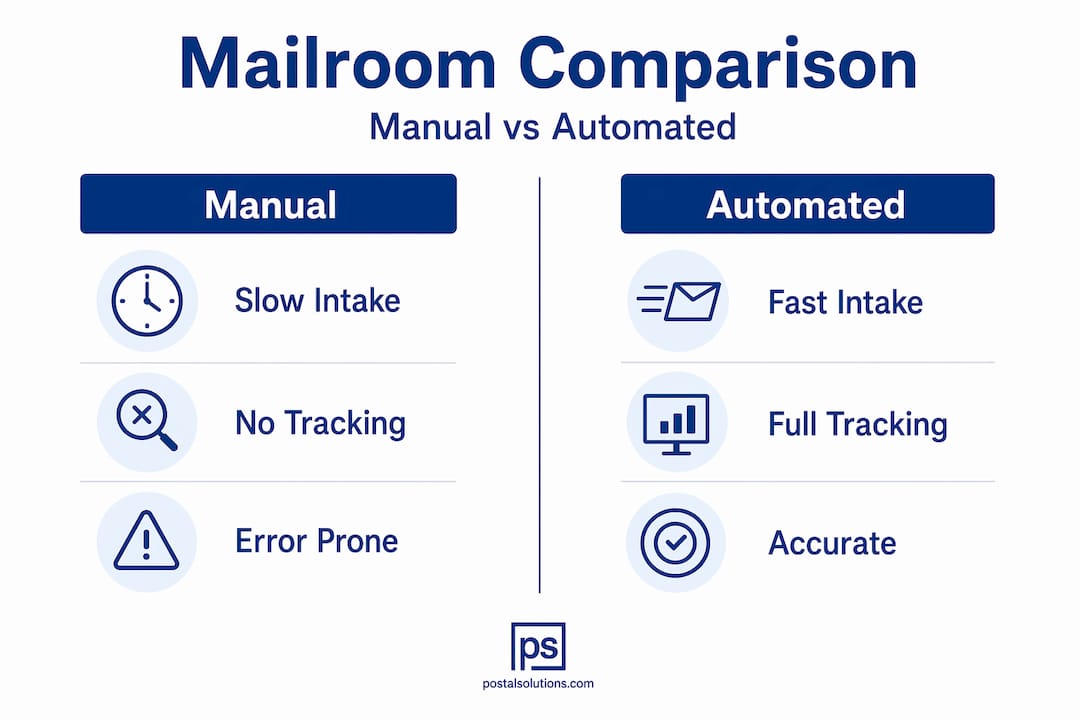 Mailroom Comparison

Manual vs Automated

Manual

Slow Intake

No Tracking

Error Prone

Automated

Fast Intake

Full Tracking

Accurate

ps

postalsolutions.com